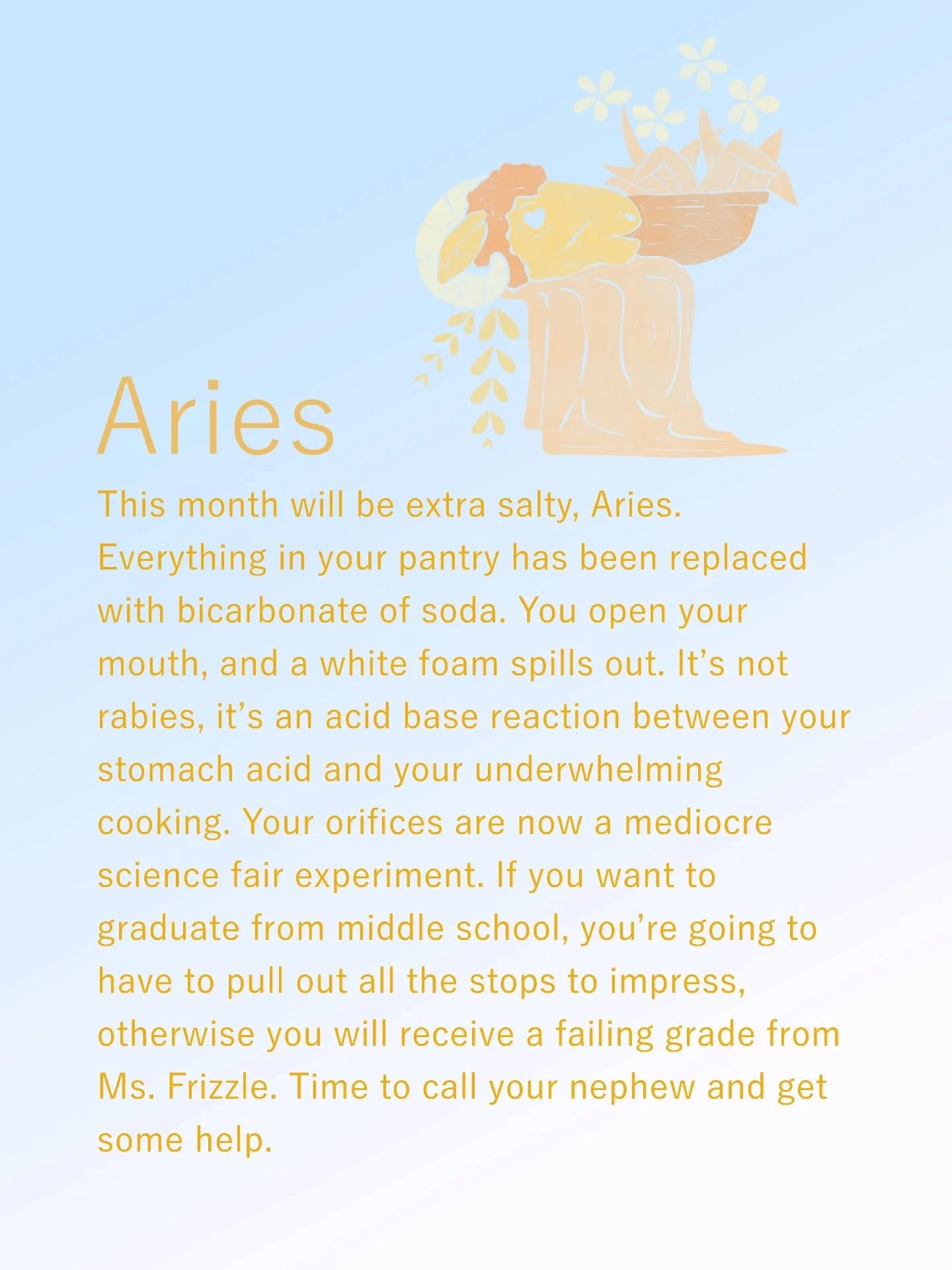 Aries

This month will be extra salty, Aries. Everything in your pantry has been replaced with bicarbonate of soda. You open your mouth, and a white foam spills out. It’s not rabies, it’s an acid base reaction between your stomach acid and your underwhelming cooking. Your orifices are now a mediocre science fair experiment. If you want to graduate from middle school, you’re going to have to pull out all the stops to impress, otherwise you will receive a failing grade from Ms. Frizzle. Time to call your nephew and get some help.